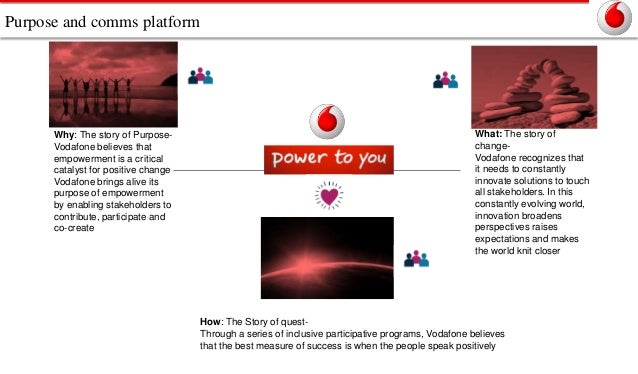 Purpose and comms platform

Why: The story of Purpose-
Vodafone believes that empowerment is a critical catalyst for positive change
Vodafone brings alive its purpose of empowerment by enabling stakeholders to contribute, participate and co-create

power to you

What: The story of change-
Vodafone recognizes that it needs to constantly innovate solutions to touch all stakeholders. In this constantly evolving world, innovation broadens perspectives raises expectations and makes the world knit closer

How: The Story of quest-
Through a series of inclusive participative programs, Vodafone believes that the best measure of success is when the people speak positively